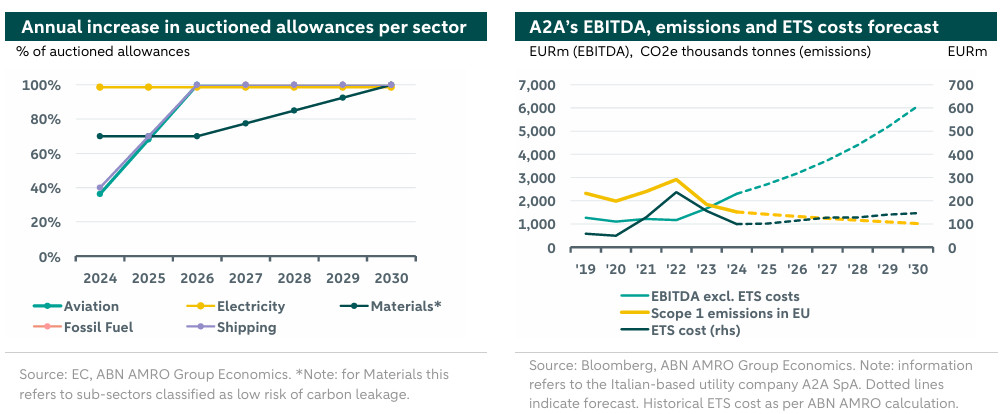 Annual increase in auctioned allowances per sector

% of auctioned allowances

100%
80%
60%
40%
20%
0%

2024 2025 2026 2027 2028 2029 2030

Aviation
Electricity
Materials*
Fossil Fuel
Shipping

Source: EC, ABN AMRO Group Economics. *Note: for Materials this refers to sub-sectors classified as low risk of carbon leakage.

A2A's EBITDA, emissions and ETS costs forecast

EURm (EBITDA), CO2e thousands tonnes (emissions)

EURm

7,000
6,000
5,000
4,000
3,000
2,000
1,000
0

700
600
500
400
300
200
100
0

'19 '20 '21 '22 '23 '24 '25 '26 '27 '28 '29 '30

EBITDA excl. ETS costs
Scope 1 emissions in EU
ETS cost (rhs)

Source: Bloomberg, ABN AMRO Group Economics. Note: information refers to the Italian-based utility company A2A SpA. Dotted lines indicate forecast. Historical ETS cost as per ABN AMRO calculation.